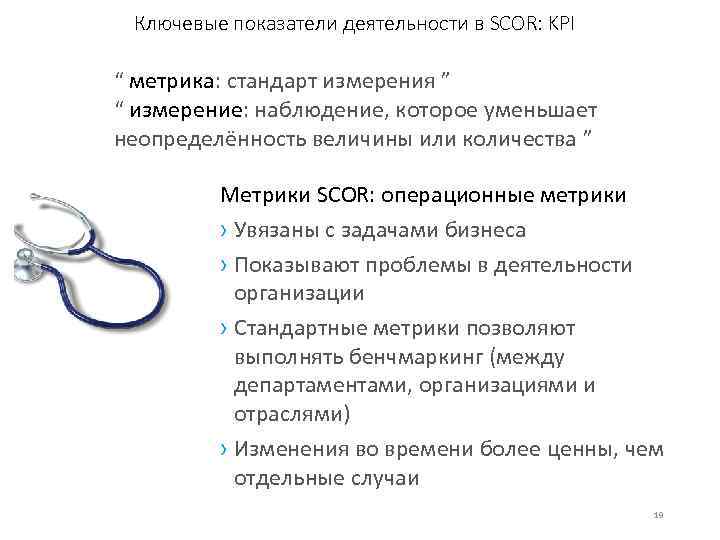 Ключевые показатели деятельности в SCOR: KPI

“ метрика: стандарт измерения ”
“ измерение: наблюдение, которое уменьшает неопределённость величины или количества ”

Метрики SCOR: операционные метрики

› Увязаны с задачами бизнеса

› Показывают проблемы в деятельности организации

› Стандартные метрики позволяют выполнять бенчмаркинг (между департаментами, организациями и отраслями)

› Изменения во времени более ценны, чем отдельные случаи

19